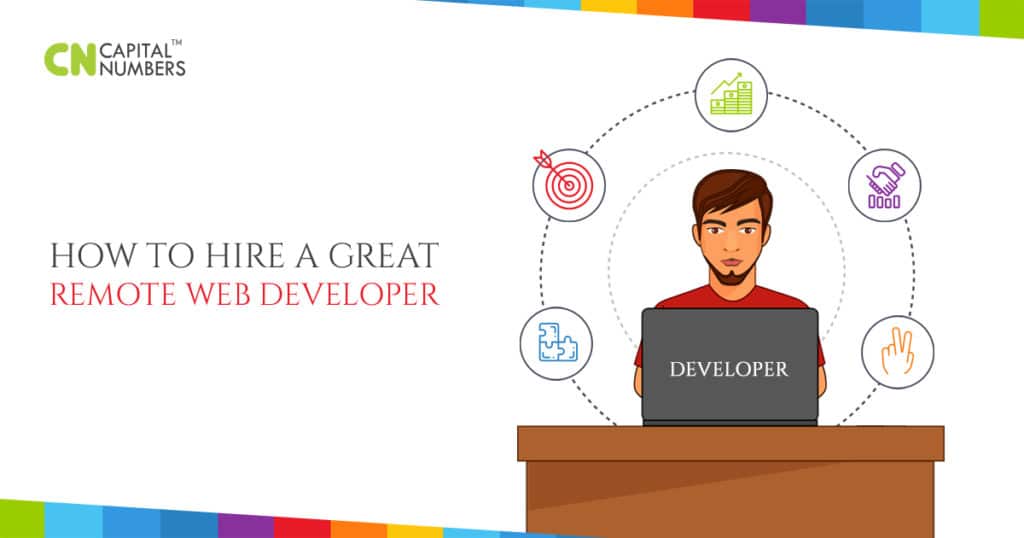 CN CAPITAL™ NUMBERS

HOW TO HIRE A GREAT
REMOTE WEB DEVELOPER

DEVELOPER